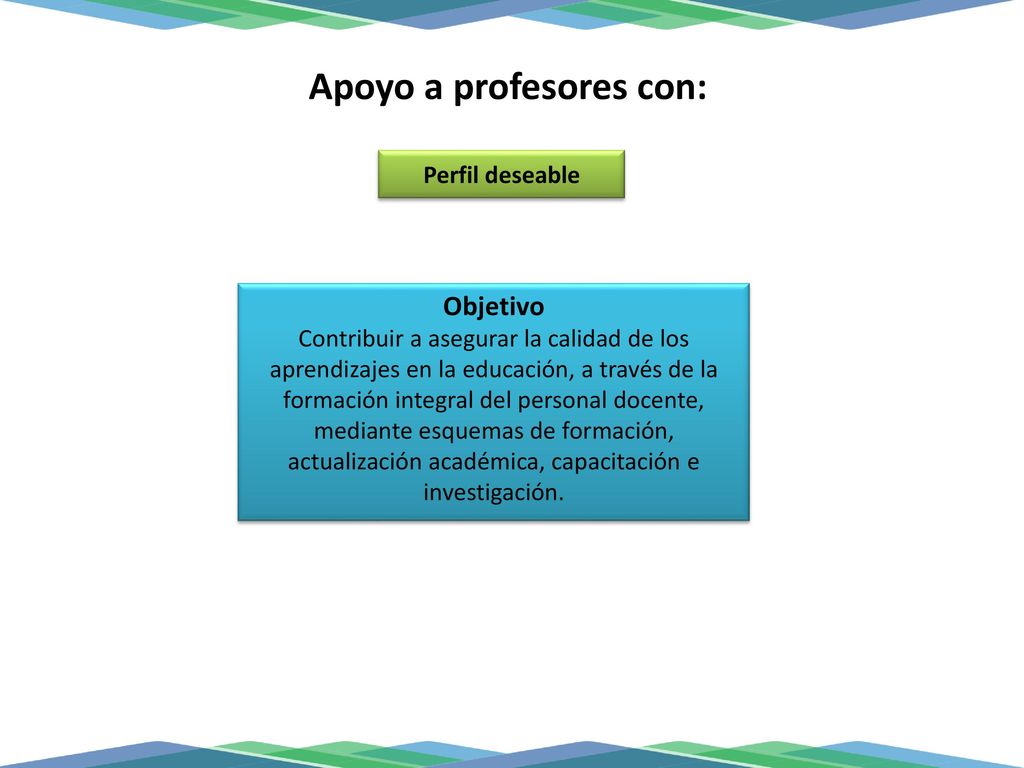 Apoyo a profesores con:

Perfil deseable

Objetivo
Contribuir a asegurar la calidad de los aprendizajes en la educación, a través de la formación integral del personal docente, mediante esquemas de formación, actualización académica, capacitación e investigación.